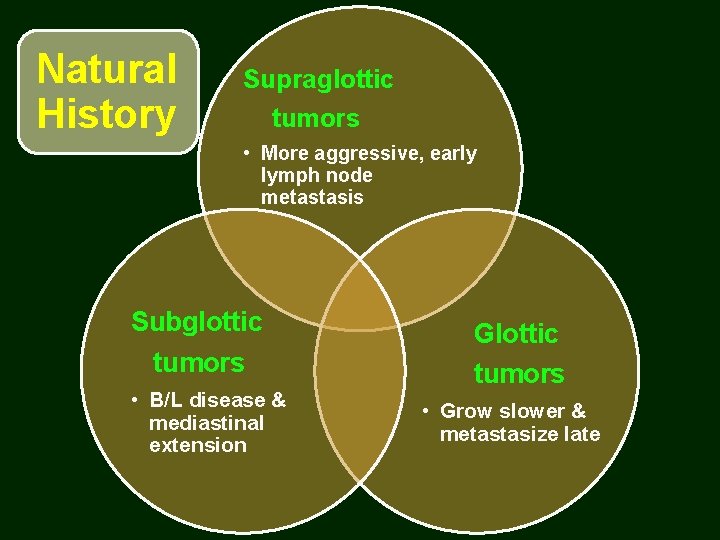 Natural History

Supraglottic tumors

• More aggressive, early lymph node metastasis

Subglottic tumors

• B/L disease & mediastinal extension

Glottic tumors

• Grow slower & metastasize late